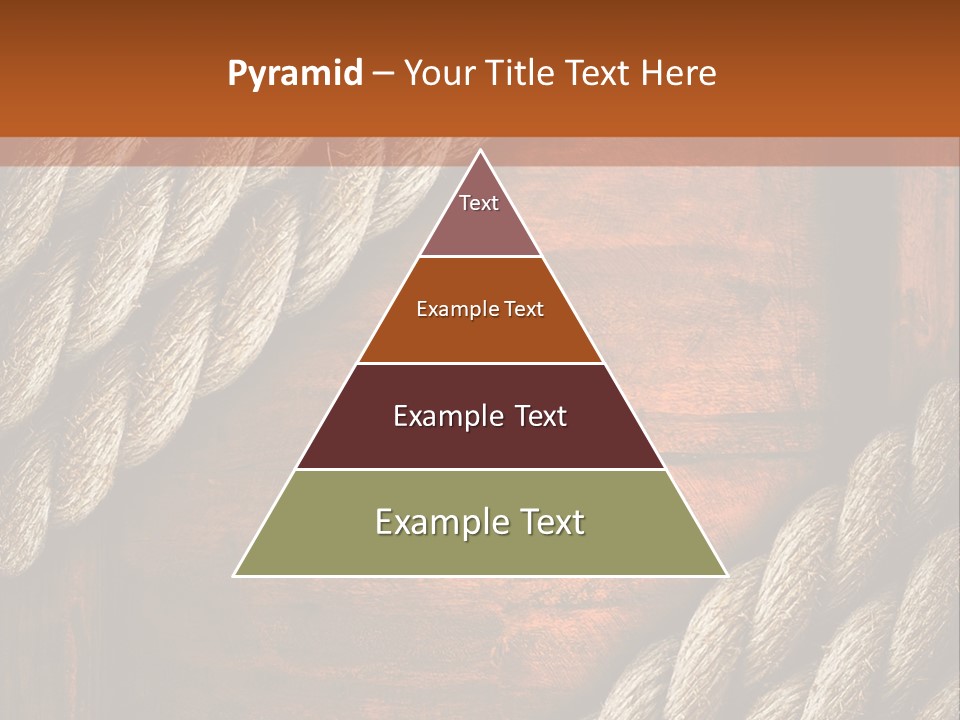 Pyramid – Your Title Text Here

Text

Example Text

Example Text

Example Text